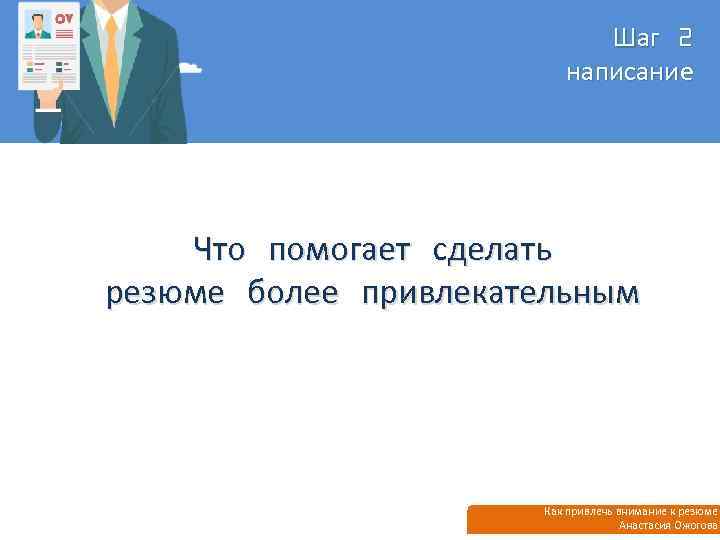 CV

Шаг 2
написание

Что помогает сделать резюме более привлекательным

Как привлечь внимание к резюме
Анастасия Ожогова